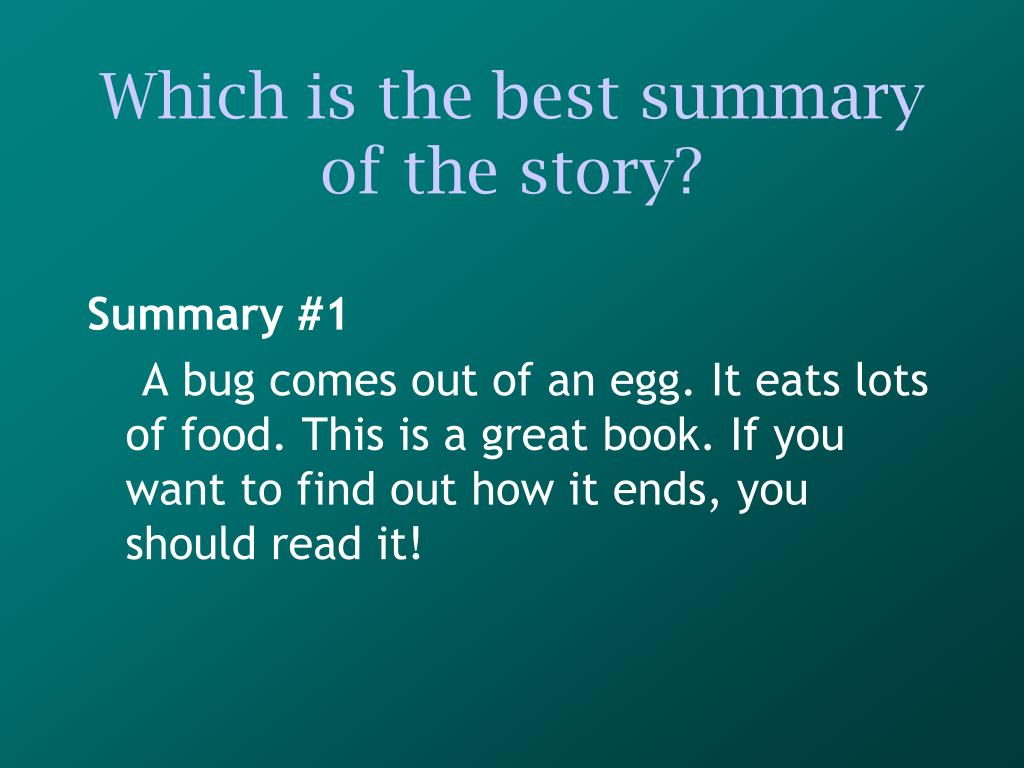 Which is the best summary of the story?

Summary #1

A bug comes out of an egg. It eats lots of food. This is a great book. If you want to find out how it ends, you should read it!